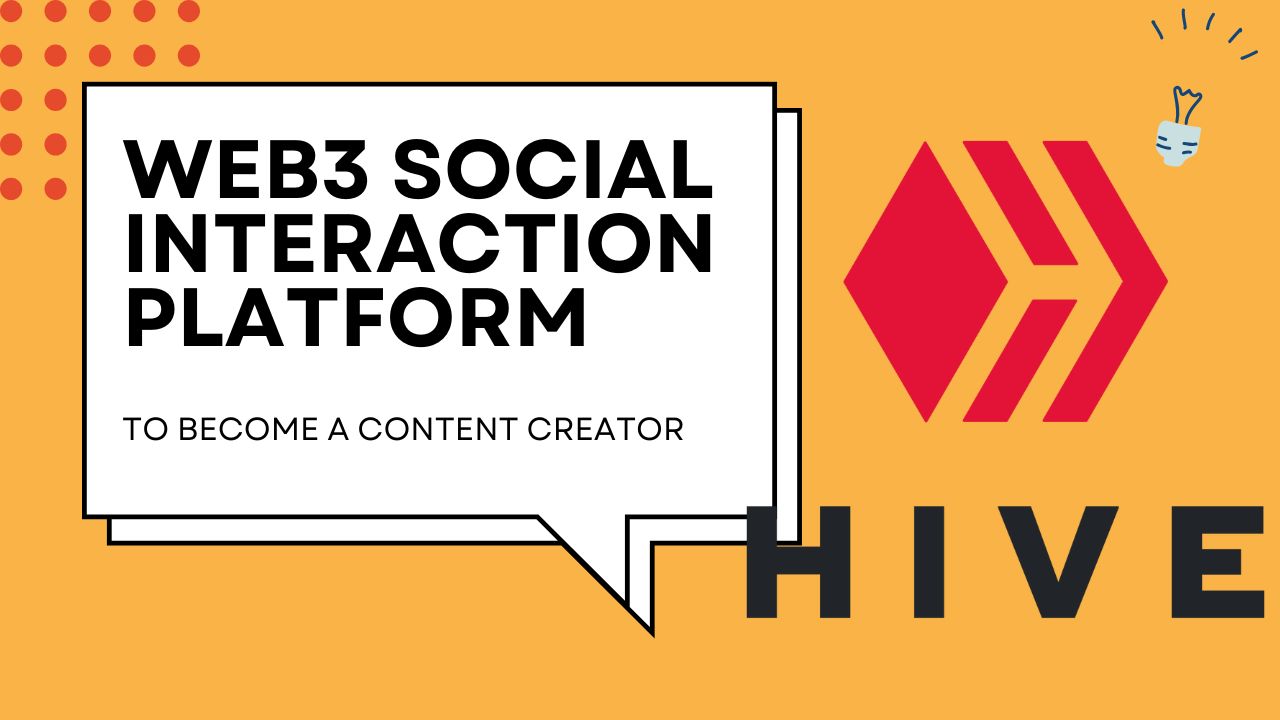 WEB3 SOCIAL INTERACTION PLATFORM

TO BECOME A CONTENT CREATOR

HIVE